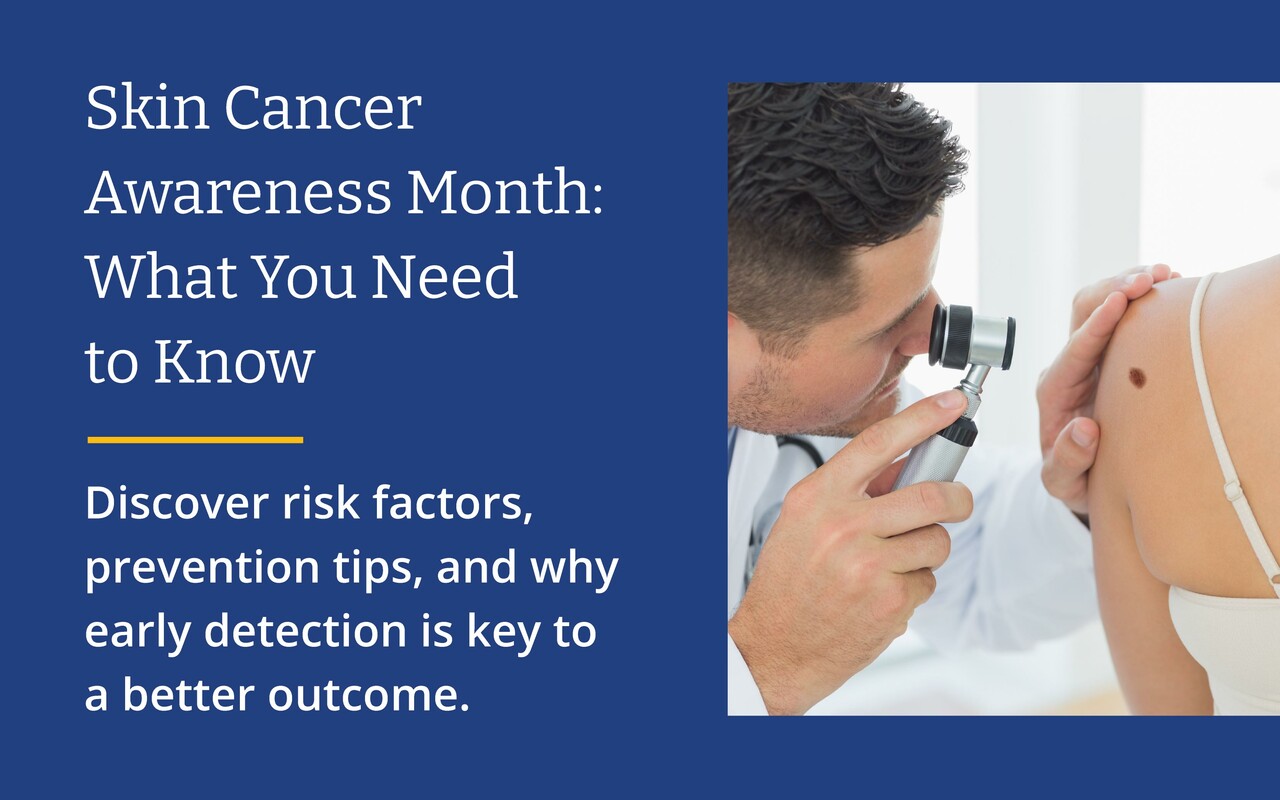 Skin Cancer Awareness Month: What You Need to Know

Discover risk factors, prevention tips, and why early detection is key to a better outcome.